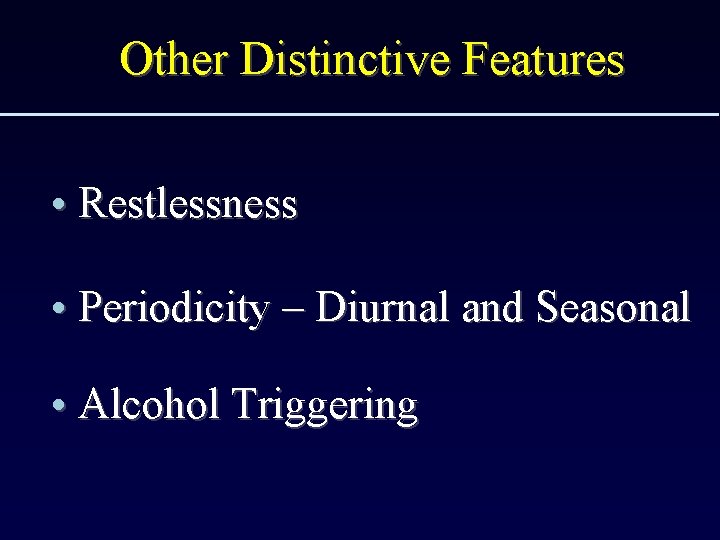 Other Distinctive Features

• Restlessness

• Periodicity – Diurnal and Seasonal

• Alcohol Triggering